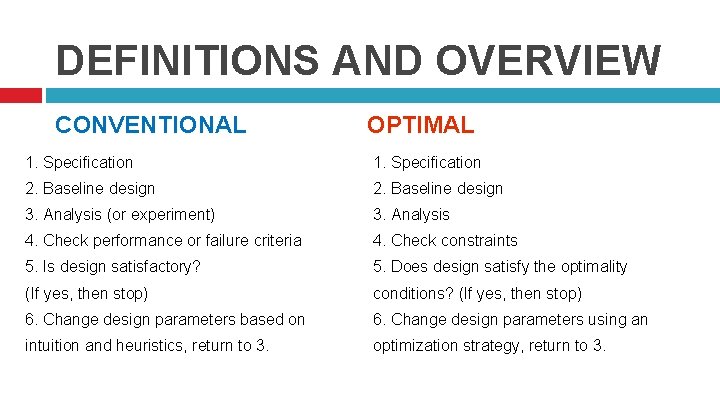 DEFINITIONS AND OVERVIEW

CONVENTIONAL

1. Specification
2. Baseline design
3. Analysis (or experiment)
4. Check performance or failure criteria
5. Is design satisfactory? (If yes, then stop)
6. Change design parameters based on intuition and heuristics, return to 3.

OPTIMAL

1. Specification
2. Baseline design
3. Analysis
4. Check constraints
5. Does design satisfy the optimality conditions? (If yes, then stop)
6. Change design parameters using an optimization strategy, return to 3.